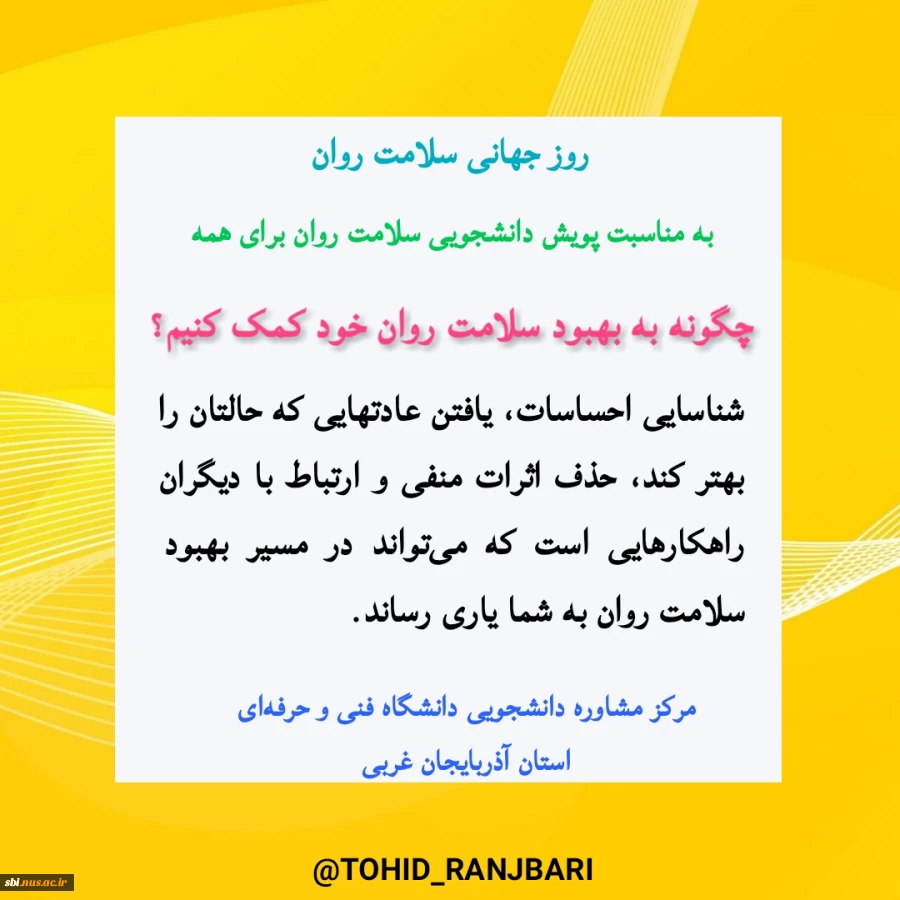 روز جهانی سلامت روان

به مناسبت پویش دانشجویی سلامت روان برای همه

چگونه به بهبود سلامت روان خود کمک کنیم؟

شناسایی احساسات، یافتن عادتهایی که حالتان را بهتر کند، حذف اثرات منفی و ارتباط با دیگران راهکارهایی است که می‌تواند در مسیر بهبود سلامت روان به شما یاری رساند.

مرکز مشاوره دانشجویی دانشگاه فنی و حرفه‌ای
استان آذربایجان غربی

@TOHID_RANJBARI

sbi.nus.ac.ir